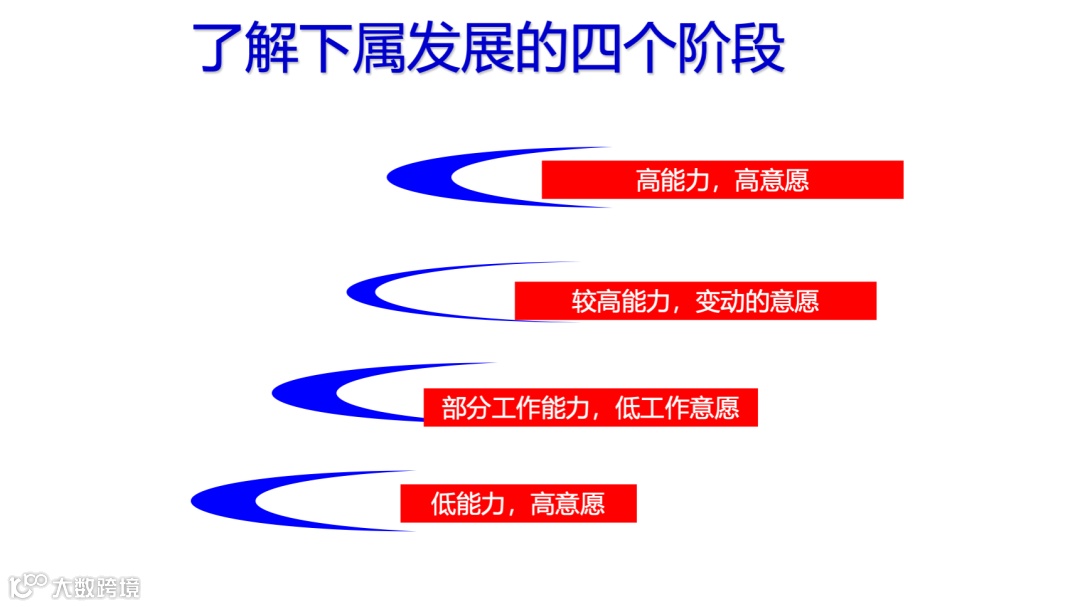 了解下属发展的四个阶段

高能力，高意愿

较高能力，变动的意愿

部分工作能力，低工作意愿

低能力，高意愿

大数跨境